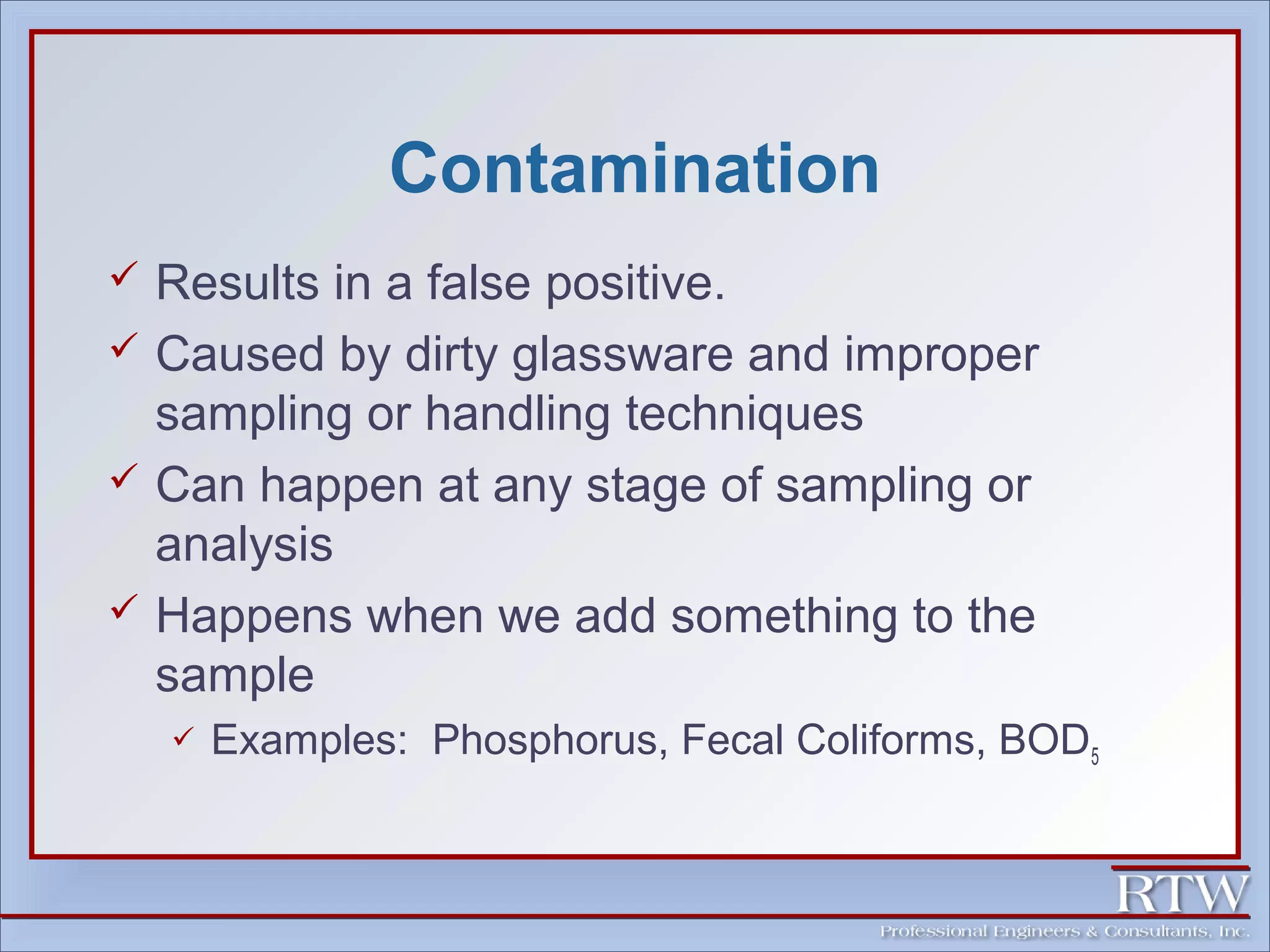 Contamination

✓ Results in a false positive.

✓ Caused by dirty glassware and improper sampling or handling techniques

✓ Can happen at any stage of sampling or analysis

✓ Happens when we add something to the sample

✓ Examples: Phosphorus, Fecal Coliforms, $BOD_5$

RTW

Professional Engineers & Consultants, Inc.